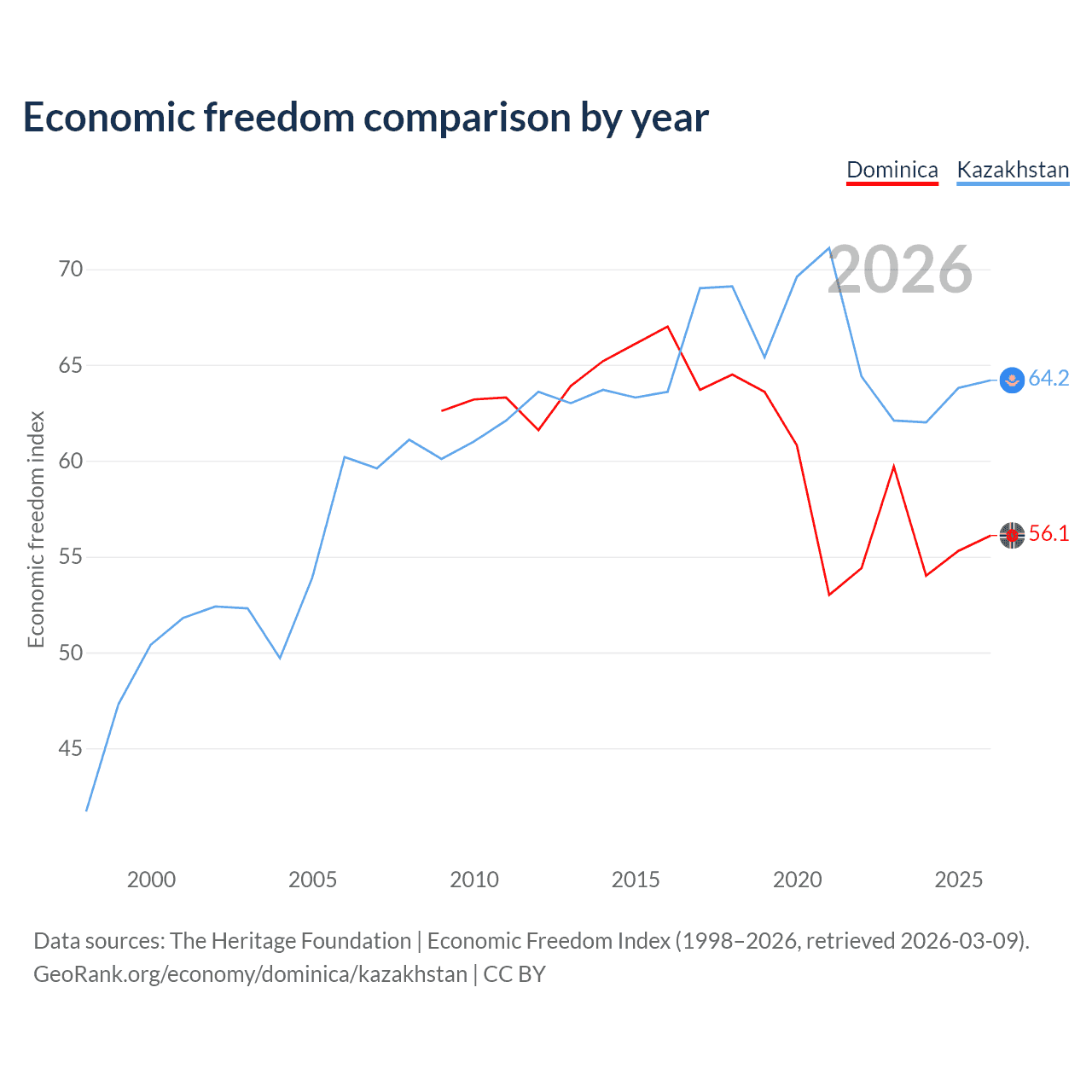 Economic freedom comparison by year

Dominica Kazakhstan

2026

Economic freedom index

70
65
60
55
50
45

64.2
56.1

2000 2005 2010 2015 2020 2025

Data sources: The Heritage Foundation | Economic Freedom Index (1998–2026, retrieved 2026-03-09).
GeoRank.org/economy/dominica/kazakhstan | CC BY